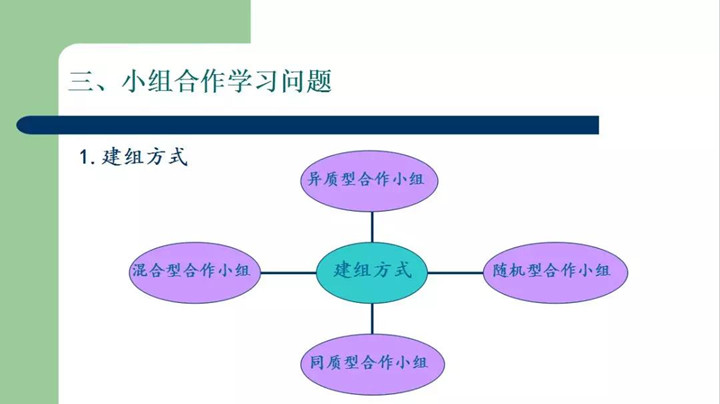 三、小组合作学习问题

1. 建组方式

异质型合作小组

混合型合作小组

建组方式

随机型合作小组

同质型合作小组